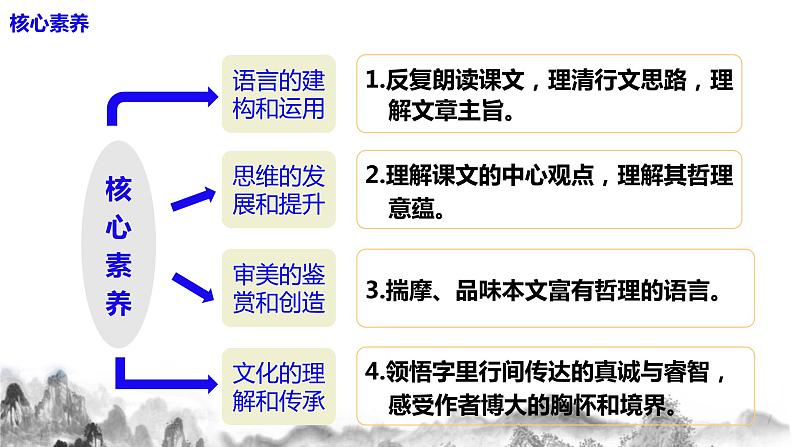 核心素养

核心素养

语言的建构和运用

1.反复朗读课文，理清行文思路，理解文章主旨。

思维的发展和提升

2.理解课文的中心观点，理解其哲理意蕴。

审美的鉴赏和创造

3.揣摩、品味本文富有哲理的语言。

文化的理解和传承

4.领悟字里行间传达的真诚与睿智，感受作者博大的胸怀和境界。